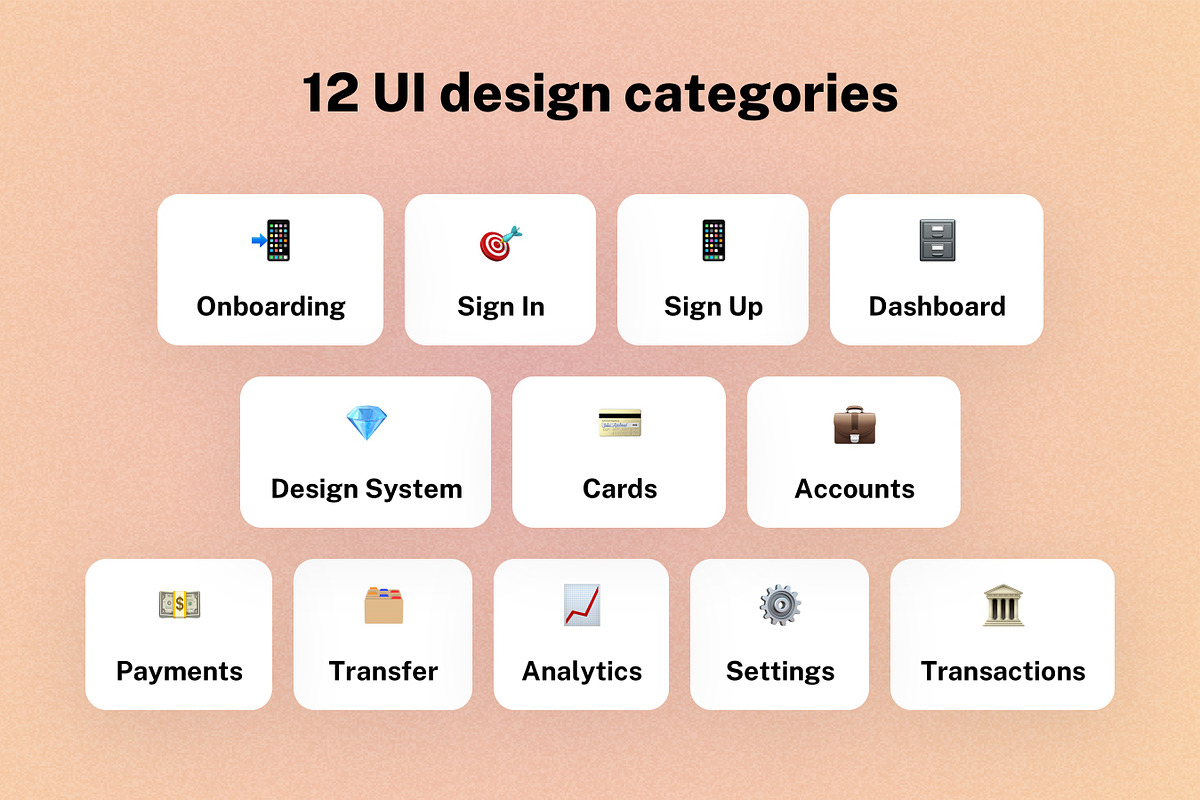 12 UI design categories

Onboarding

Sign In

Sign Up

Dashboard

Design System

Cards

Accounts

Payments

Transfer

Analytics

Settings

Transactions